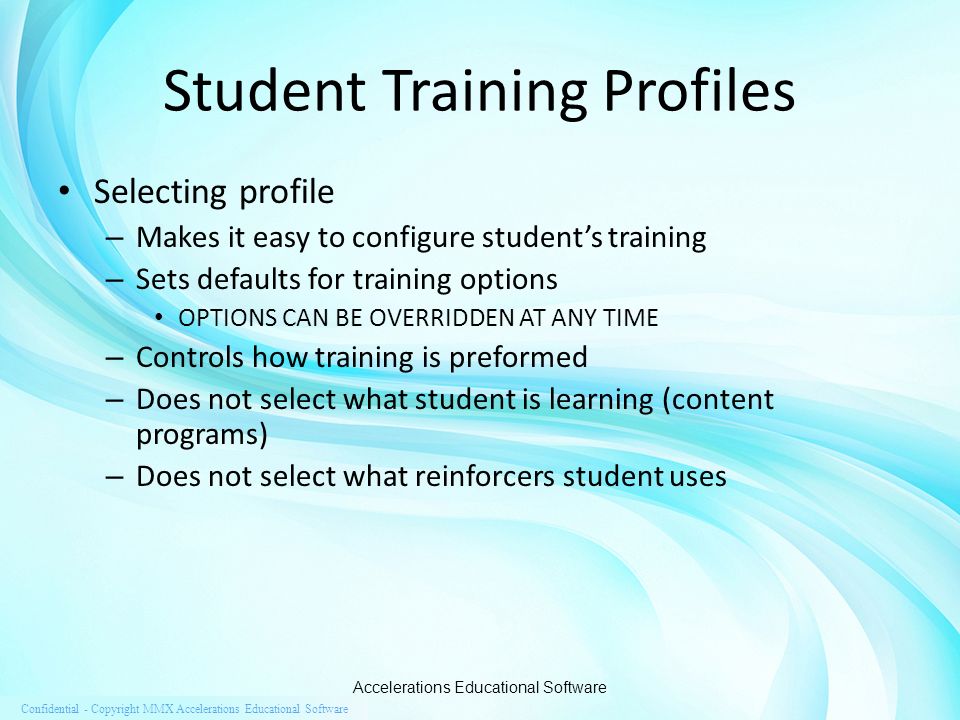 Student Training Profiles

• Selecting profile
– Makes it easy to configure student's training
– Sets defaults for training options
• OPTIONS CAN BE OVERRIDDEN AT ANY TIME
– Controls how training is preformed
– Does not select what student is learning (content programs)
– Does not select what reinforcers student uses

Accelerations Educational Software

Confidential - Copyright MMX Accelerations Educational Software